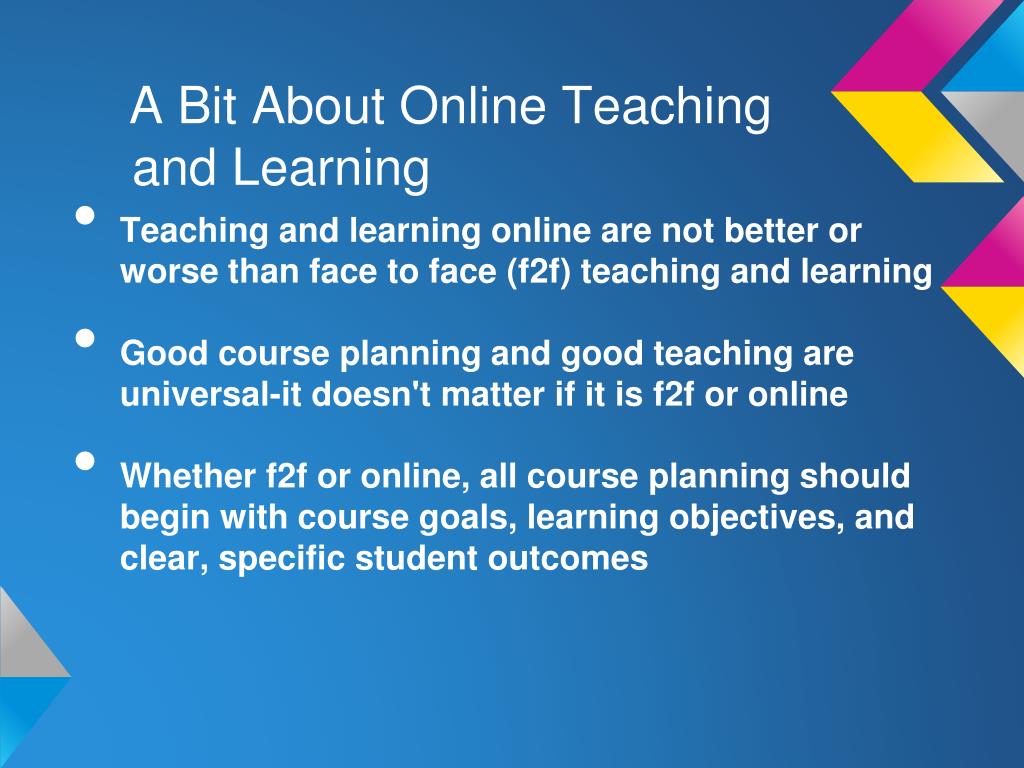 A Bit About Online Teaching and Learning

• Teaching and learning online are not better or worse than face to face (f2f) teaching and learning

• Good course planning and good teaching are universal-it doesn't matter if it is f2f or online

• Whether f2f or online, all course planning should begin with course goals, learning objectives, and clear, specific student outcomes